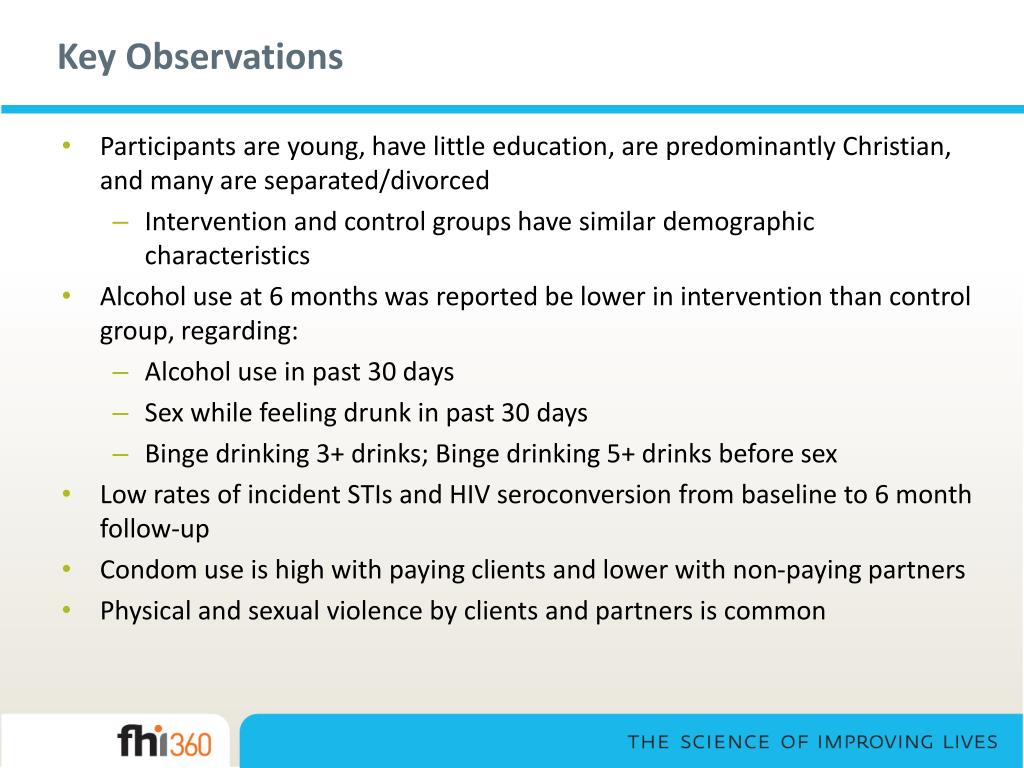 Key Observations

• Participants are young, have little education, are predominantly Christian, and many are separated/divorced
– Intervention and control groups have similar demographic characteristics
• Alcohol use at 6 months was reported be lower in intervention than control group, regarding:
– Alcohol use in past 30 days
– Sex while feeling drunk in past 30 days
– Binge drinking 3+ drinks; Binge drinking 5+ drinks before sex
• Low rates of incident STIs and HIV seroconversion from baseline to 6 month follow-up
• Condom use is high with paying clients and lower with non-paying partners
• Physical and sexual violence by clients and partners is common

fhi360

THE SCIENCE OF IMPROVING LIVES